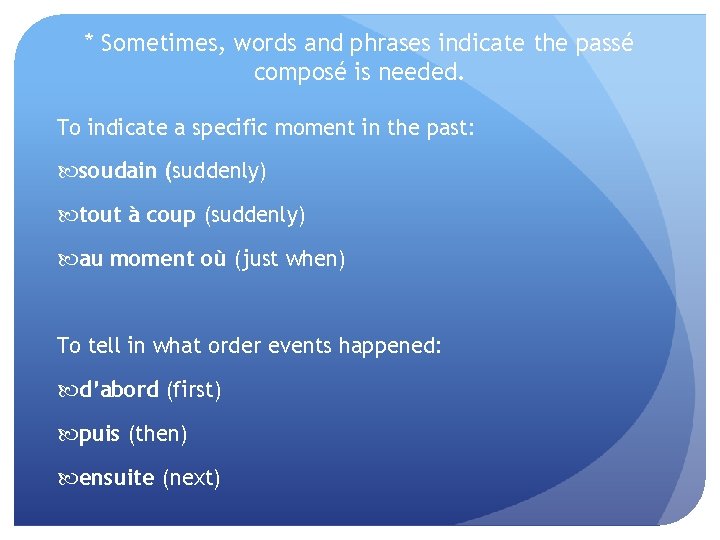 * Sometimes, words and phrases indicate the passé composé is needed.

To indicate a specific moment in the past:

soudain (suddenly)

tout à coup (suddenly)

au moment où (just when)

To tell in what order events happened:

d'abord (first)

puis (then)

ensuite (next)